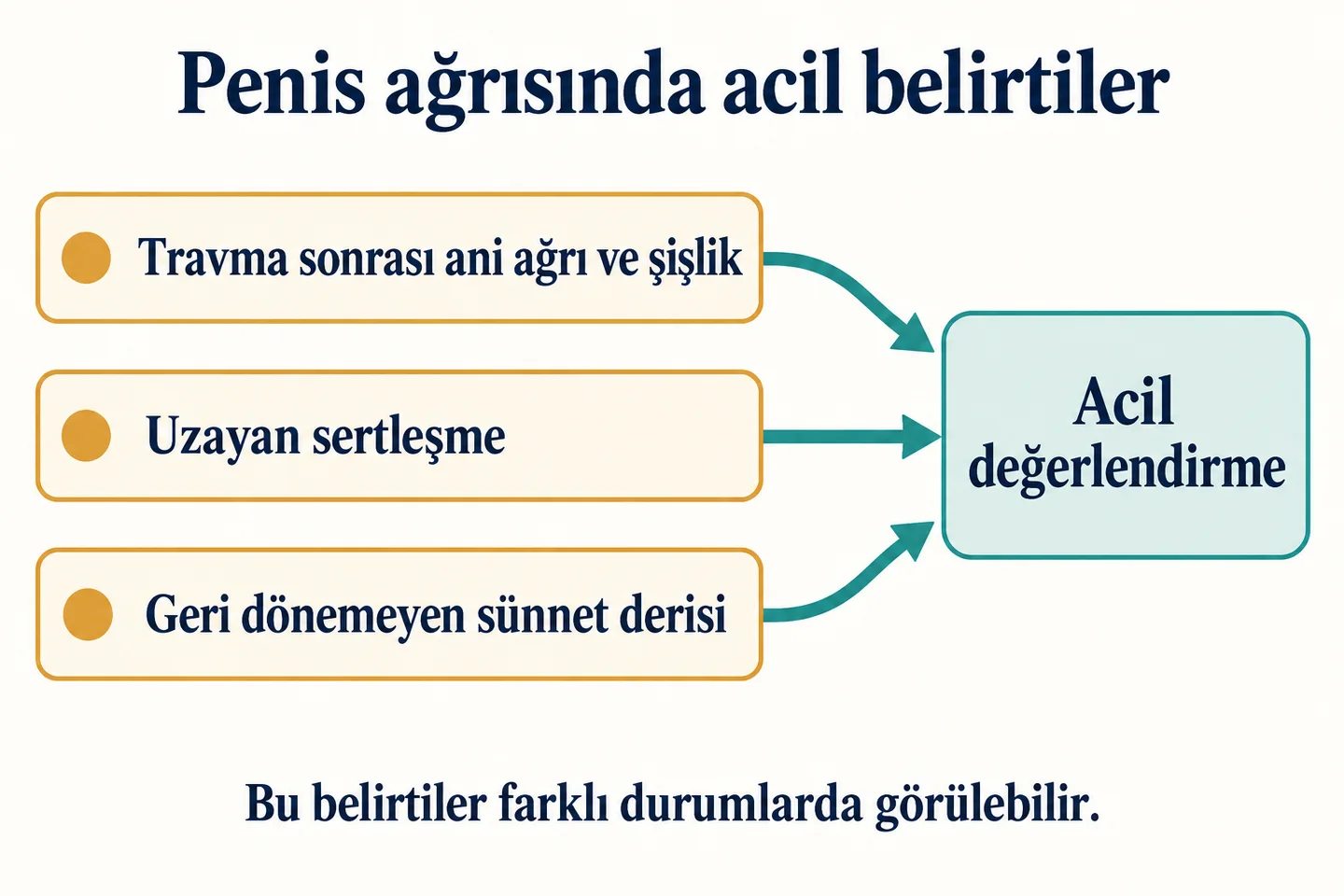 Penis ağrısında acil belirtiler

Travma sonrası ani ağrı ve şişlik

Uzayan sertleşme

Geri dönemeyen sünnet derisi

Acil değerlendirme

Bu belirtiler farklı durumlarda görülebilir.